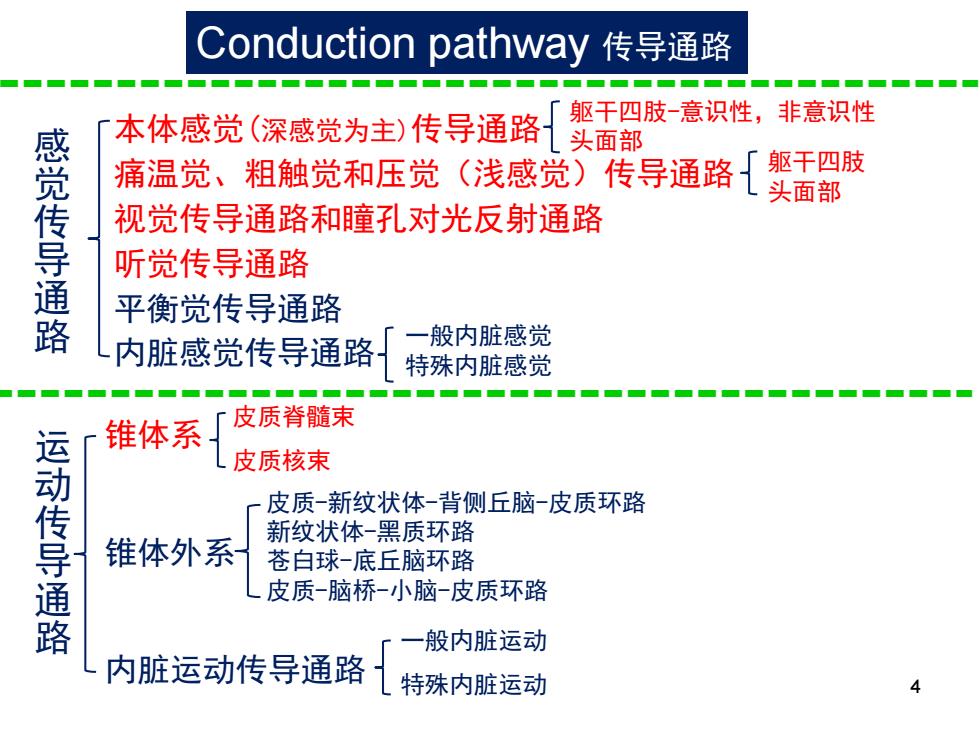 Conduction pathway 传导通路

感觉传导通路

本体感觉(深感觉为主)传导通路
躯干四肢-意识性，非意识性
头面部

痛温觉、粗触觉和压觉（浅感觉）传导通路
躯干四肢
头面部

视觉传导通路和瞳孔对光反射通路

听觉传导通路

平衡觉传导通路

内脏感觉传导通路
一般内脏感觉
特殊内脏感觉

运动传导通路

锥体系
皮质脊髓束
皮质核束

锥体外系
皮质-新纹状体-背侧丘脑-皮质环路
新纹状体-黑质环路
苍白球-底丘脑环路
皮质-脑桥-小脑-皮质环路

内脏运动传导通路
一般内脏运动
特殊内脏运动

4